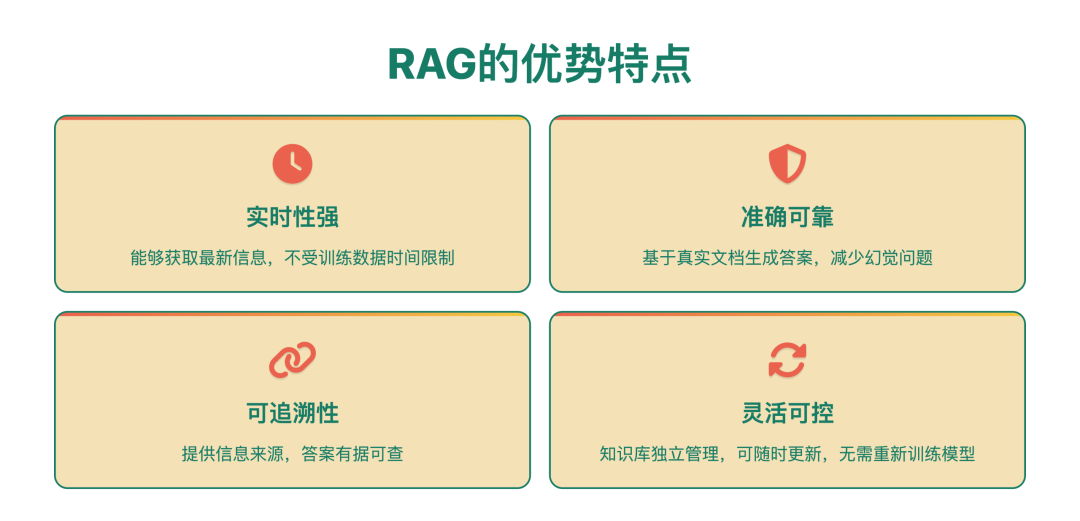 RAG的优势特点

实时性强

能够获取最新信息，不受训练数据时间限制

准确可靠

基于真实文档生成答案，减少幻觉问题

可追溯性

提供信息来源，答案有据可查

灵活可控

知识库独立管理，可随时更新，无需重新训练模型